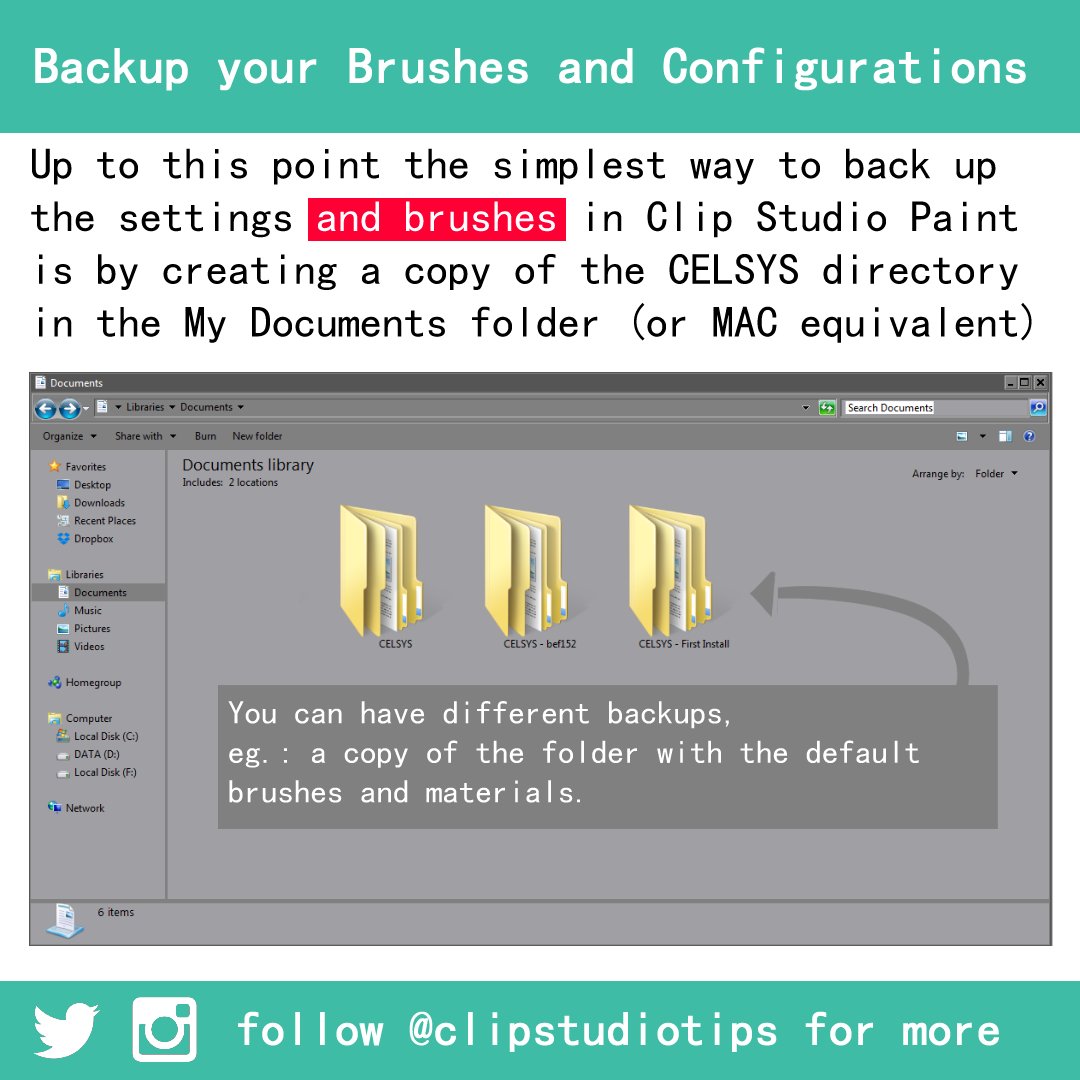 Backup your Brushes and Configurations

Up to this point the simplest way to back up the settings and brushes in Clip Studio Paint is by creating a copy of the CELSYS directory in the My Documents folder (or MAC equivalent)

Documents

Libraries ▾ Documents ▾

Search Documents

Organize ▾ Share with ▾ Burn New folder

Favorites
Desktop
Downloads
Recent Places
Dropbox

Libraries
Documents
Music
Pictures
Videos

Homegroup

Computer
Local Disk (C:)
DATA (D:)
Local Disk (F:)

Network

Documents library
Includes: 2 locations

Arrange by: Folder ▾

CELSYS
CELSYS - bef152
CELSYS - First Install

You can have different backups,
eg.: a copy of the folder with the default brushes and materials.

6 items

follow @clipstudiotips for more